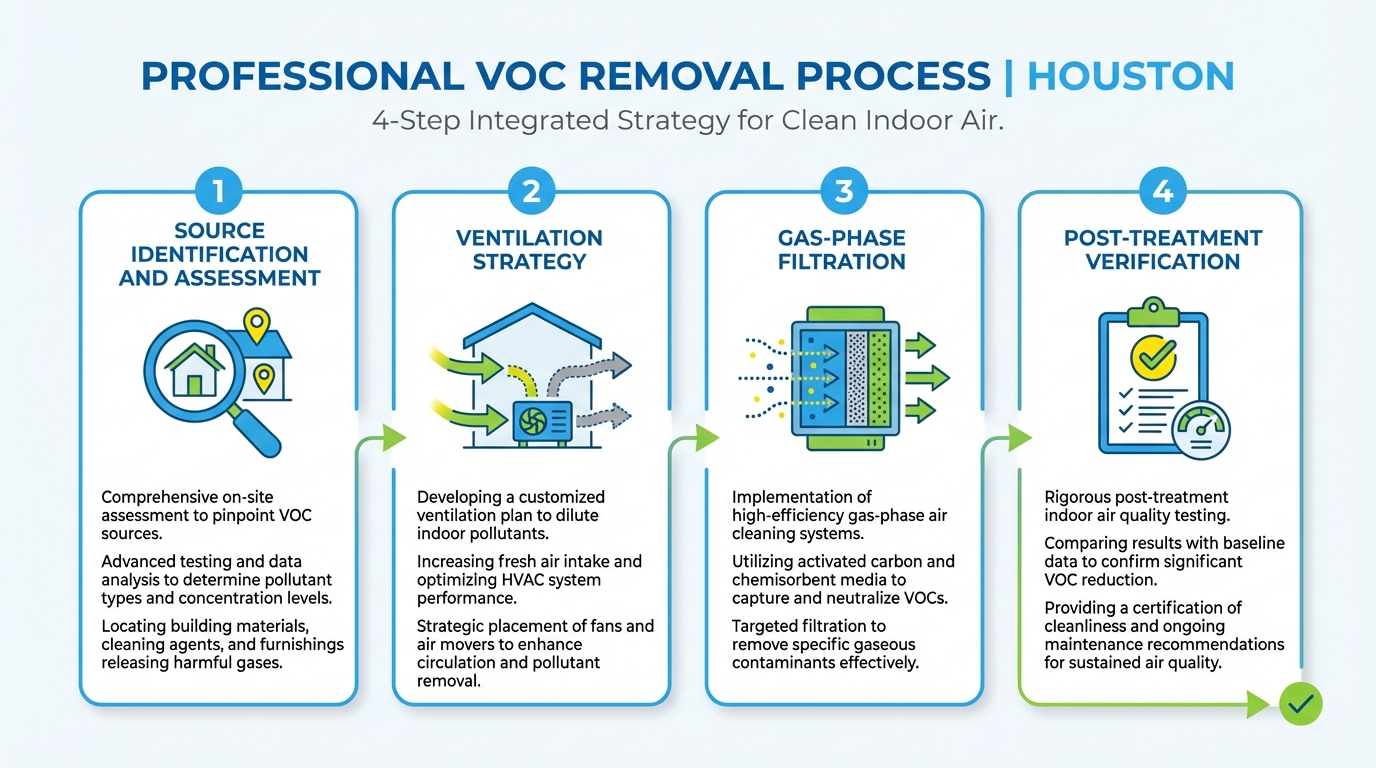 PROFESSIONAL VOC REMOVAL PROCESS | HOUSTON

4-Step Integrated Strategy for Clean Indoor Air.

1

SOURCE IDENTIFICATION AND ASSESSMENT

Comprehensive on-site assessment to pinpoint VOC sources.

Advanced testing and data analysis to determine pollutant types and concentration levels.

Locating building materials, cleaning agents, and furnishings releasing harmful gases.

2

VENTILATION STRATEGY

Developing a customized ventilation plan to dilute indoor pollutants.

Increasing fresh air intake and optimizing HVAC system performance.

Strategic placement of fans and air movers to enhance circulation and pollutant removal.

3

GAS-PHASE FILTRATION

Implementation of high-efficiency gas-phase air cleaning systems.

Utilizing activated carbon and chemisorbent media to capture and neutralize VOCs.

Targeted filtration to remove specific gaseous contaminants effectively.

4

POST-TREATMENT VERIFICATION

Rigorous post-treatment indoor air quality testing.

Comparing results with baseline data to confirm significant VOC reduction.

Providing a certification of cleanliness and ongoing maintenance recommendations for sustained air quality.